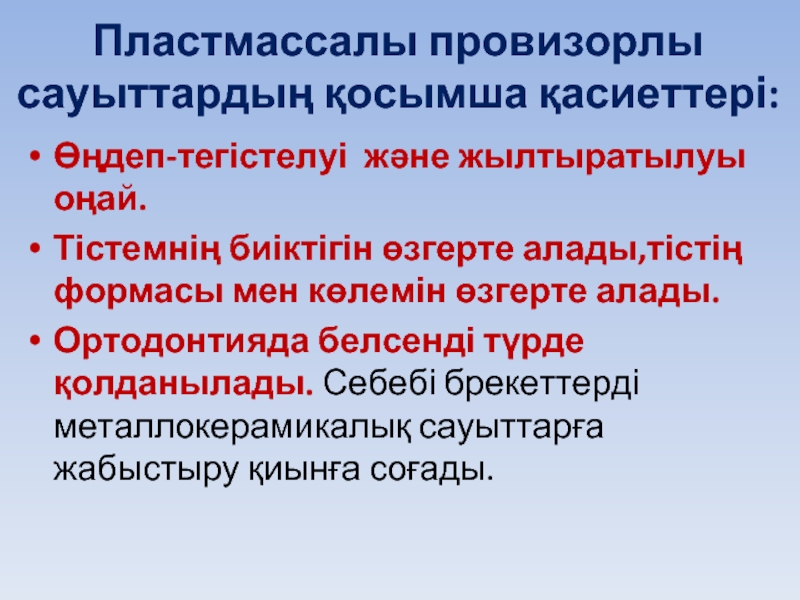 Пластмассалы провизорлы сауыттардың қосымша қасиеттері:

• Өңдеп-тегістелуі және жылтыратылуы оңай.

• Тістемнің биіктігін өзгерте алады,тістің формасы мен көлемін өзгерте алады.

• Ортодонтияда белсенді түрде қолданылады. Себебі брекеттерді металлокерамикалық сауыттарға жабыстыру қиынға соғады.